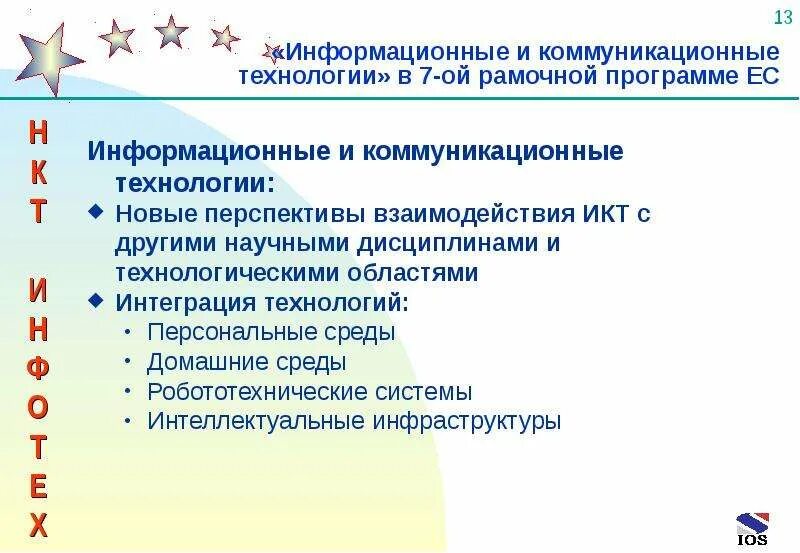 13

«Информационные и коммуникационные технологии» в 7-ой рамочной программе ЕС

Н
К
Т

И
Н
Ф
О
Т
Е
Х

Информационные и коммуникационные технологии:

◆ Новые перспективы взаимодействия ИКТ с другими научными дисциплинами и технологическими областями
◆ Интеграция технологий:
• Персональные среды
• Домашние среды
• Робототехнические системы
• Интеллектуальные инфраструктуры

IOS